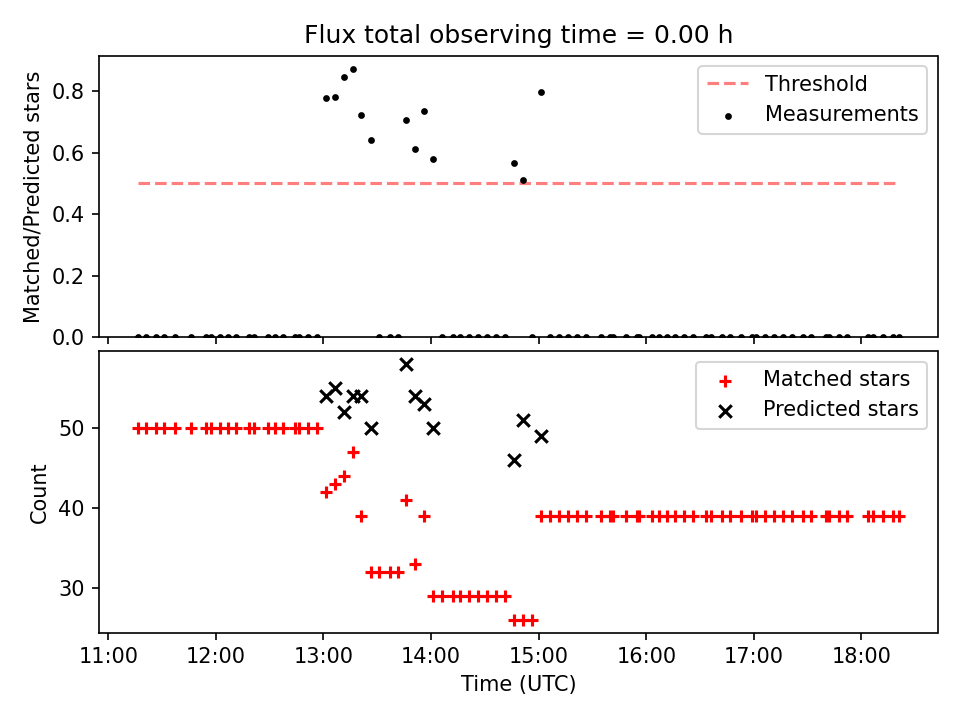 Flux total observing time = 0.00 h

Matched/Predicted stars

0.8
0.6
0.4
0.2
0.0

Threshold
Measurements

Count

50
40
30

Matched stars
Predicted stars

11:00
12:00
13:00
14:00
15:00
16:00
17:00
18:00

Time (UTC)